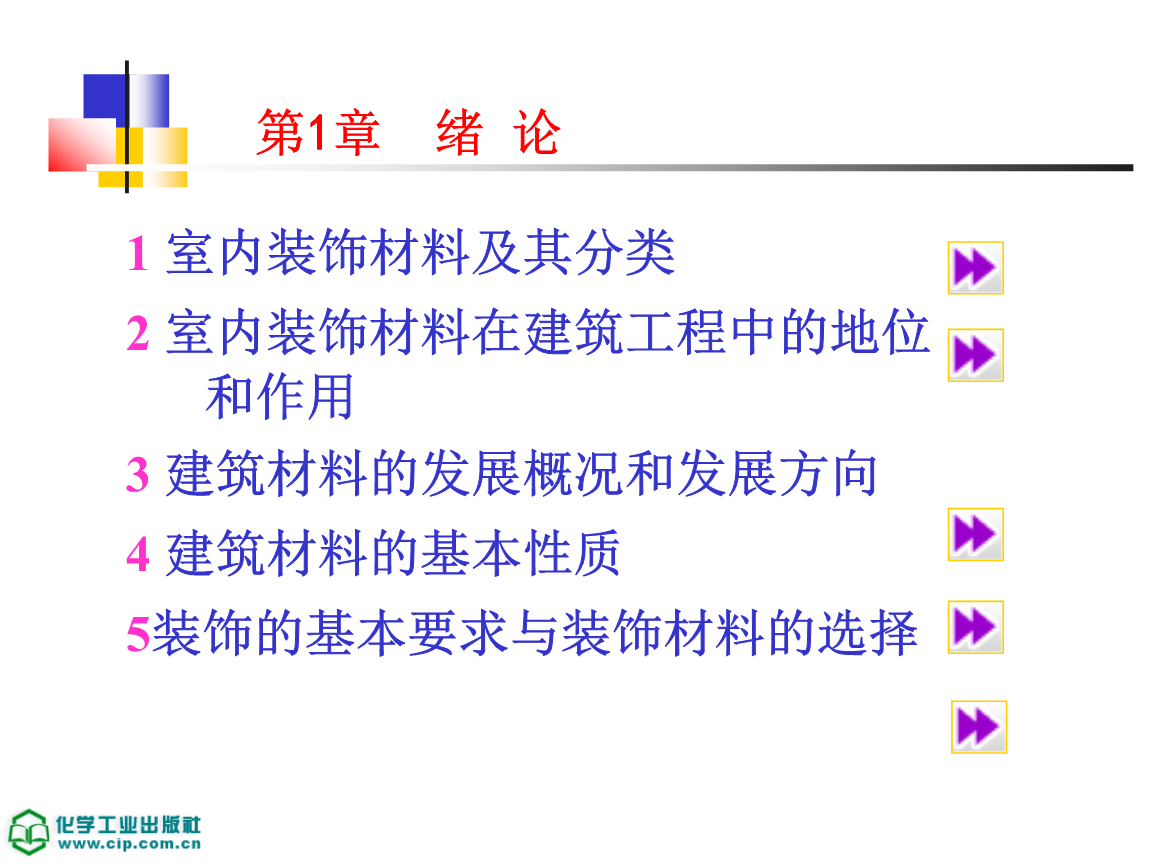 第1章　绪 论

1 室内装饰材料及其分类

2 室内装饰材料在建筑工程中的地位和作用

3 建筑材料的发展概况和发展方向

4 建筑材料的基本性质

5装饰的基本要求与装饰材料的选择

化学工业出版社
www.cip.com.cn